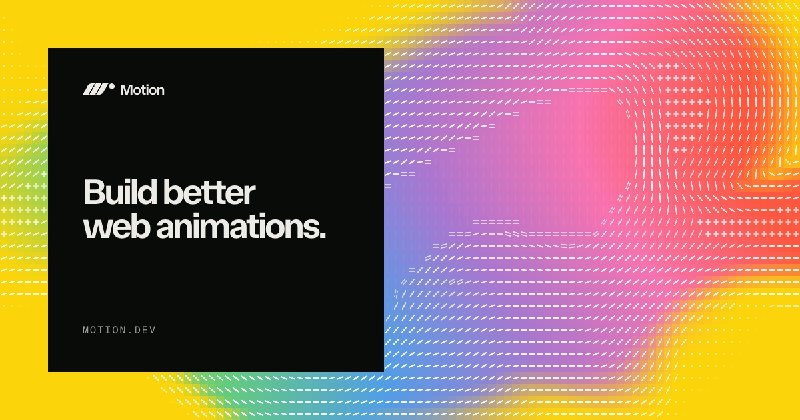 Motion

Build better web animations.

MOTION.DEV